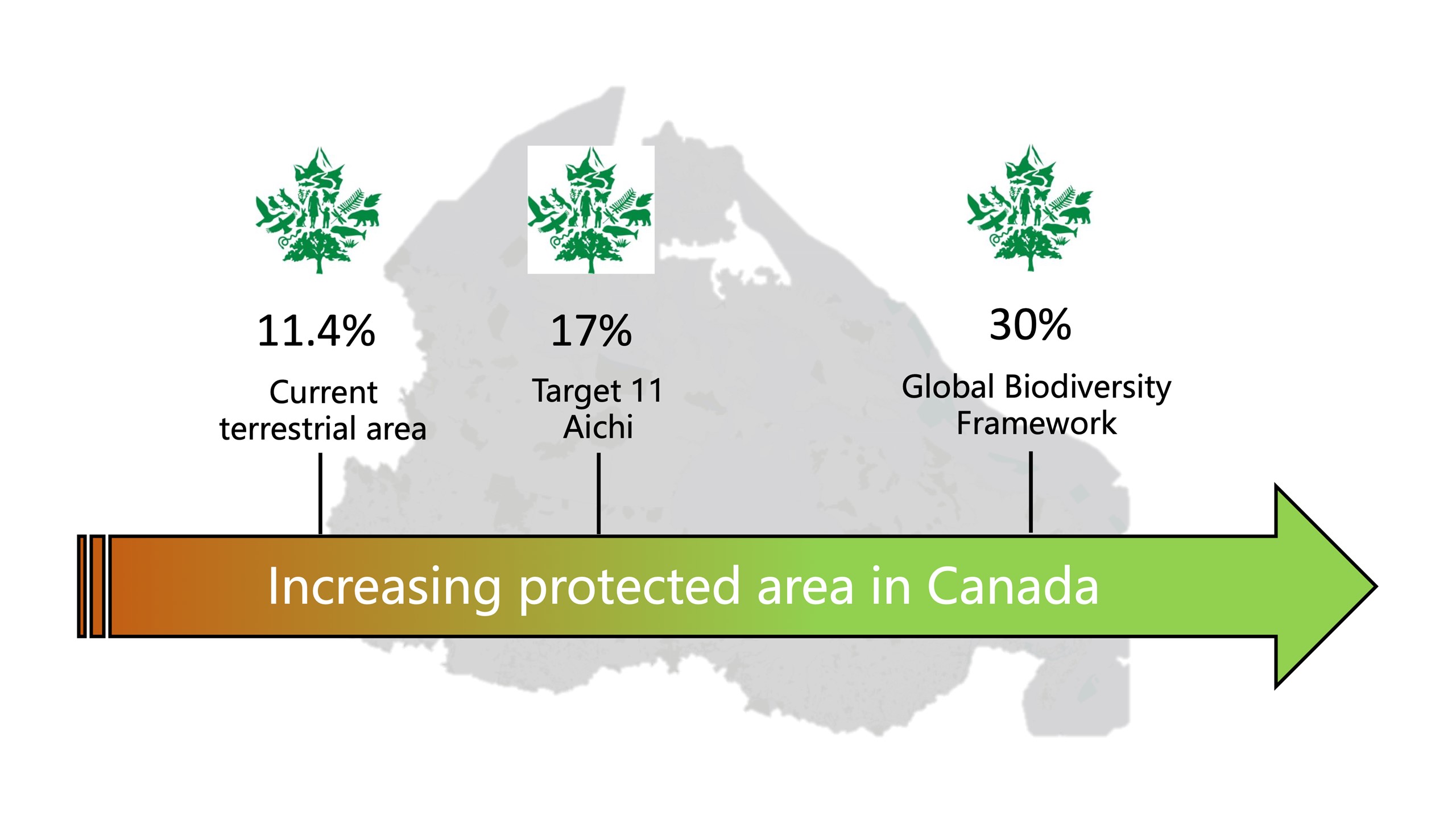 11.4%

Current terrestrial area

17%

Target 11 Aichi

30%

Global Biodiversity Framework

Increasing protected area in Canada